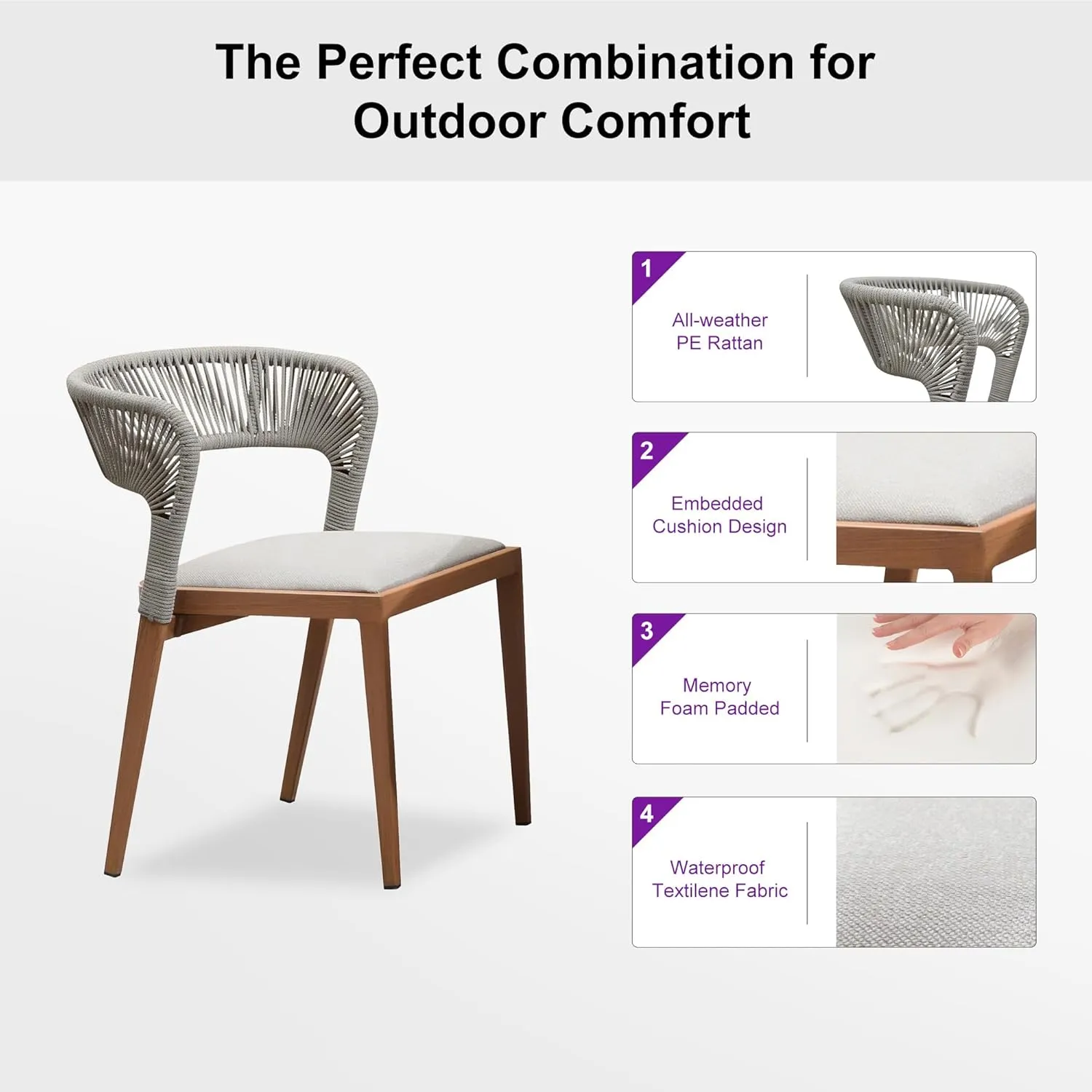 The Perfect Combination for Outdoor Comfort

1
All-weather PE Rattan

2
Embedded Cushion Design

3
Memory Foam Padded

4
Waterproof Textilene Fabric